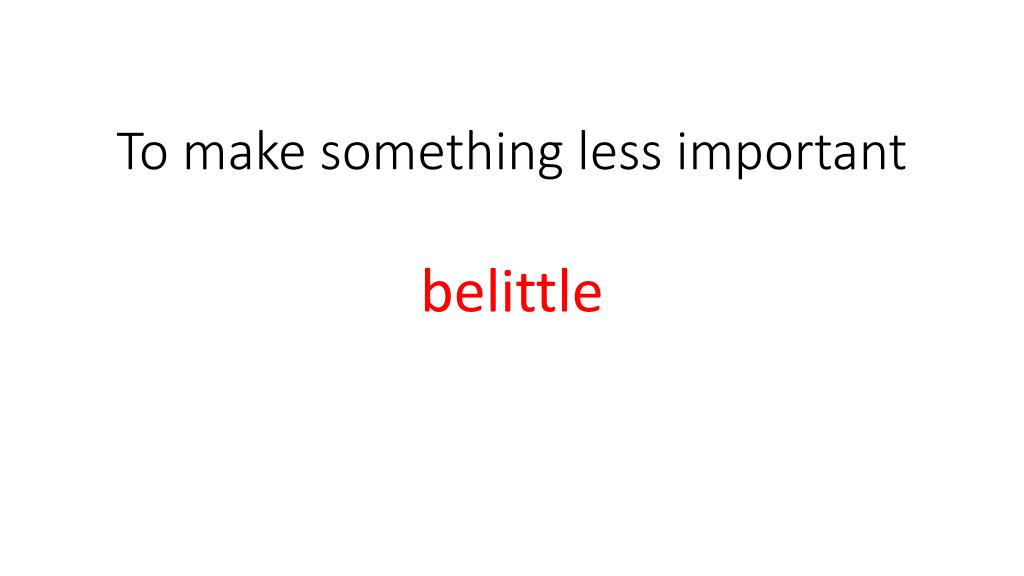 To make something less important

belittle